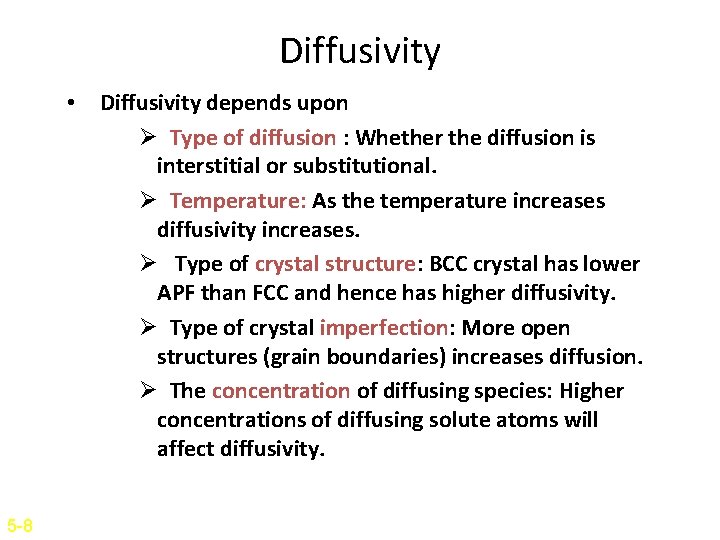 Diffusivity

• Diffusivity depends upon

➢ Type of diffusion : Whether the diffusion is interstitial or substitutional.

➢ Temperature: As the temperature increases diffusivity increases.

➢ Type of crystal structure: BCC crystal has lower APF than FCC and hence has higher diffusivity.

➢ Type of crystal imperfection: More open structures (grain boundaries) increases diffusion.

➢ The concentration of diffusing species: Higher concentrations of diffusing solute atoms will affect diffusivity.

5-8